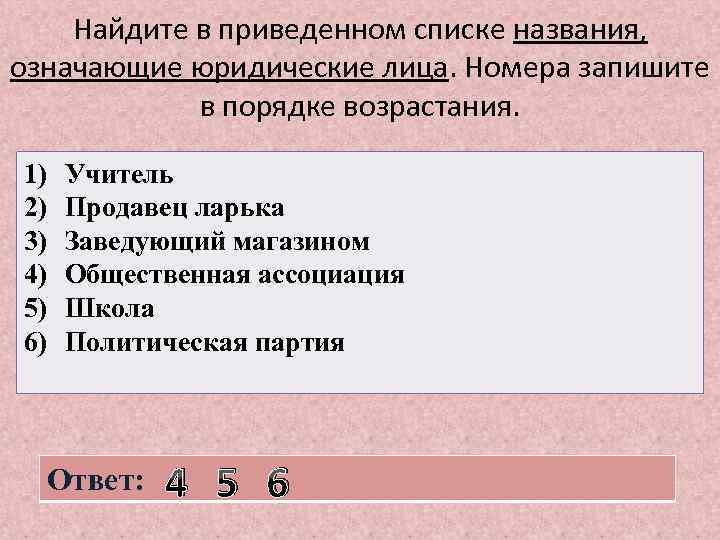 Найдите в приведенном списке названия, означающие юридические лица. Номера запишите в порядке возрастания.

1) Учитель
2) Продавец ларька
3) Заведующий магазином
4) Общественная ассоциация
5) Школа
6) Политическая партия

Ответ: 4 5 6